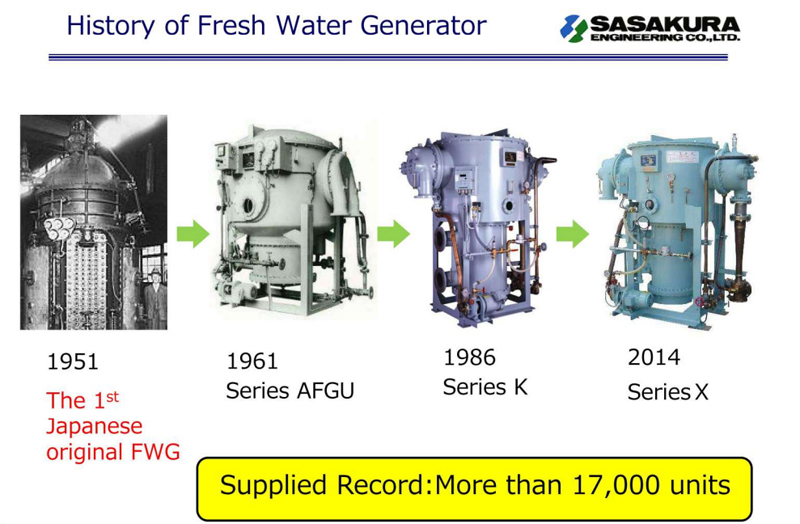 History of Fresh Water Generator

SASAKURA
ENGINEERING CO.,LTD.

1951
The 1$^{st}$ Japanese original FWG

1961
Series AFGU

1986
Series K

2014
Series X

Supplied Record:More than 17,000 units